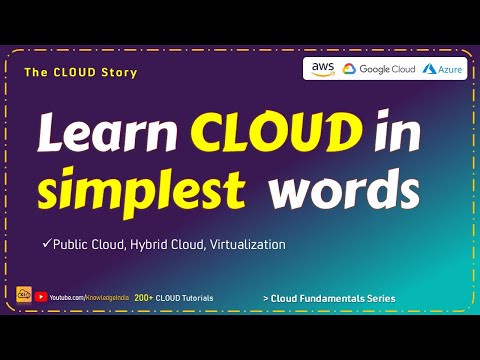 The CLOUD Story

aws Google Cloud Azure

Learn CLOUD in simplest words

✓Public Cloud, Hybrid Cloud, Virtualization

Youtube.com/KnowledgeIndia 200+ CLOUD Tutorials

> Cloud Fundamentals Series